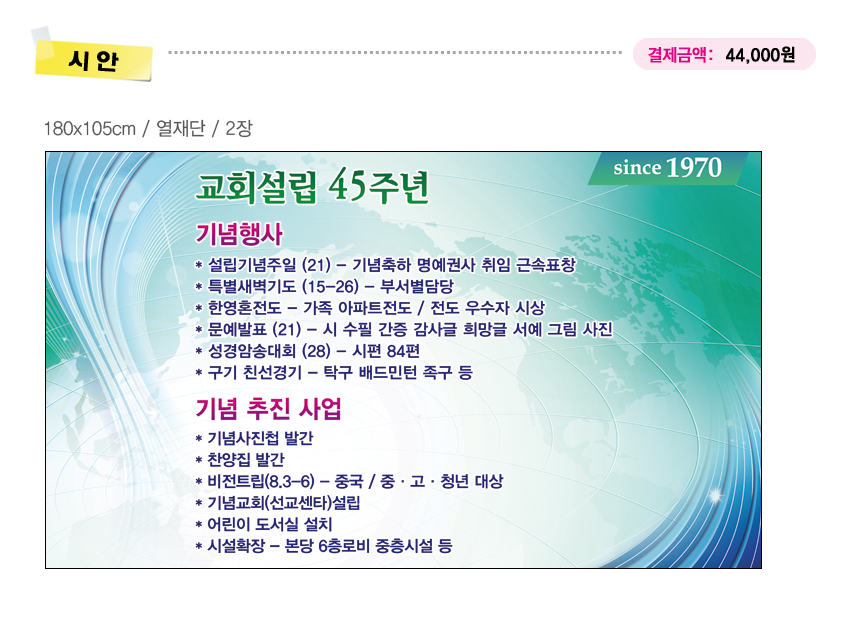 시 안

결제금액: 44,000원

180x105cm / 열재단 / 2장

since 1970

교회설립 45주년

기념행사

* 설립기념주일 (21) – 기념축하 명예권사 취임 근속표창
* 특별새벽기도 (15–26) – 부서별담당
* 한영혼전도 – 가족 아파트전도 / 전도 우수자 시상
* 문예발표 (21) – 시 수필 간증 감사글 희망글 서예 그림 사진
* 성경암송대회 (28) – 시편 84편
* 구기 친선경기 – 탁구 배드민턴 족구 등

기념 추진 사업

* 기념사진첩 발간
* 찬양집 발간
* 비전트립(8.3–6) – 중국 / 중 · 고 · 청년 대상
* 기념교회(선교센타)설립
* 어린이 도서실 설치
* 시설확장 – 본당 6층로비 중층시설 등